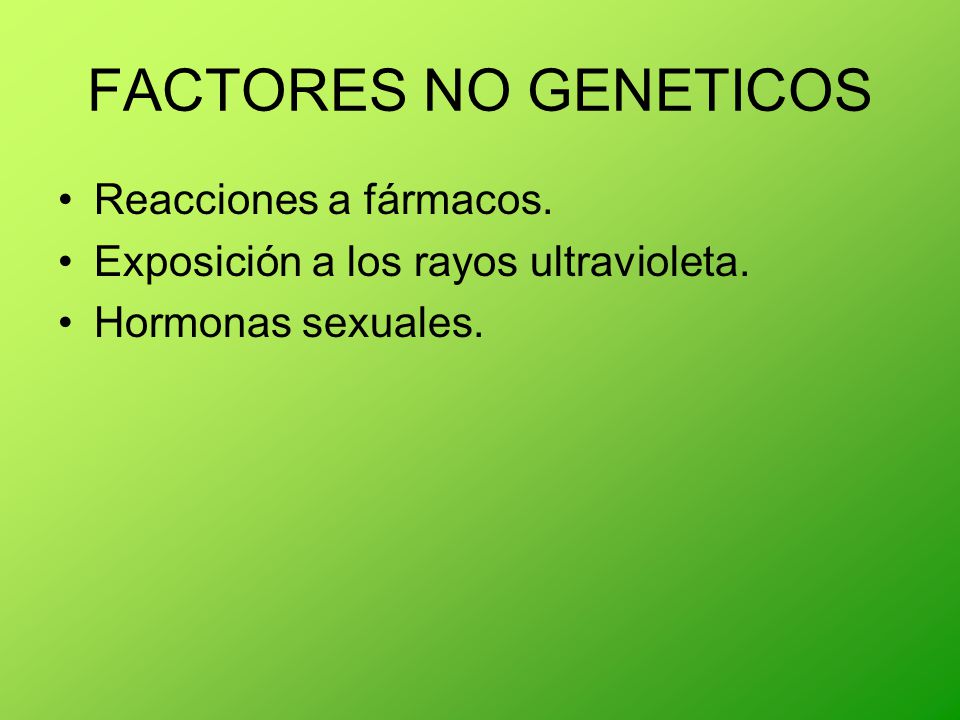 FACTORES NO GENETICOS

• Reacciones a fármacos.
• Exposición a los rayos ultravioleta.
• Hormonas sexuales.